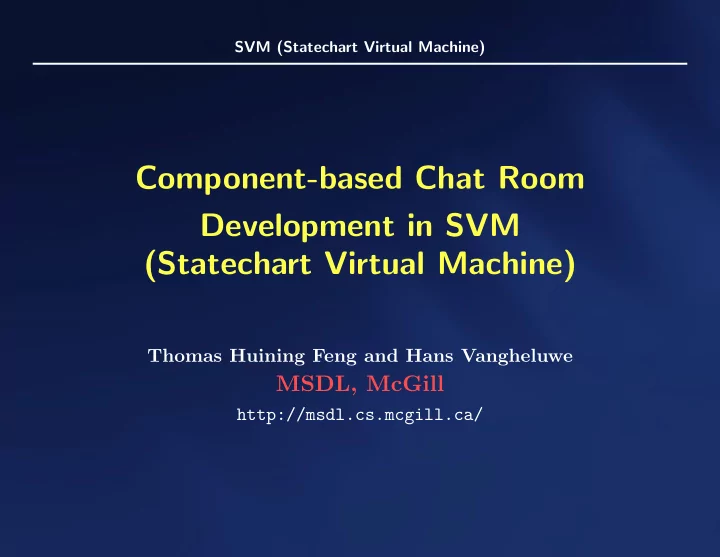 SVM (Statechart Virtual Machine)

Component-based Chat Room Development in SVM (Statechart Virtual Machine)

Thomas Huining Feng and Hans Vangheluwe
MSDL, McGill
http://msdl.cs.mcgill.ca/